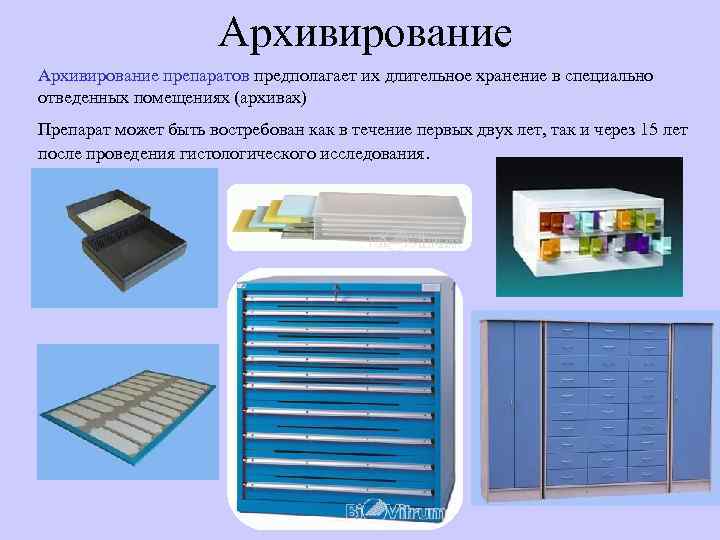 Архивирование

Архивирование препаратов предполагает их длительное хранение в специально отведенных помещениях (архивах)

Препарат может быть востребован как в течение первых двух лет, так и через 15 лет после проведения гистологического исследования.

BioVitrum